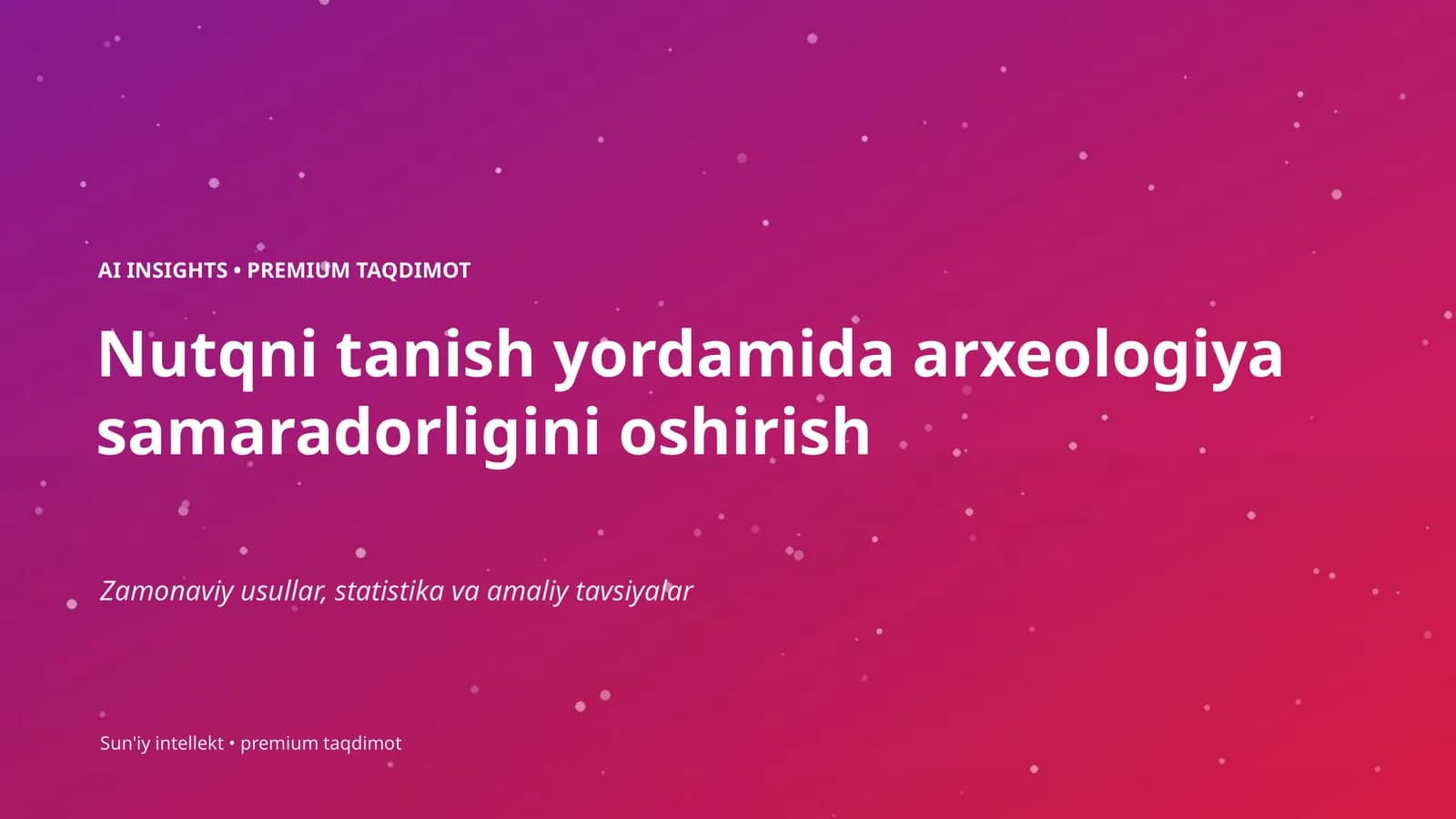 AI INSIGHTS • PREMIUM TAQDIMOT

Nutqni tanish yordamida arxeologiya samaradorligini oshirish

Zamonaviy usullar, statistika va amaliy tavsiyalar

Sun'iy intellekt • premium taqdimot